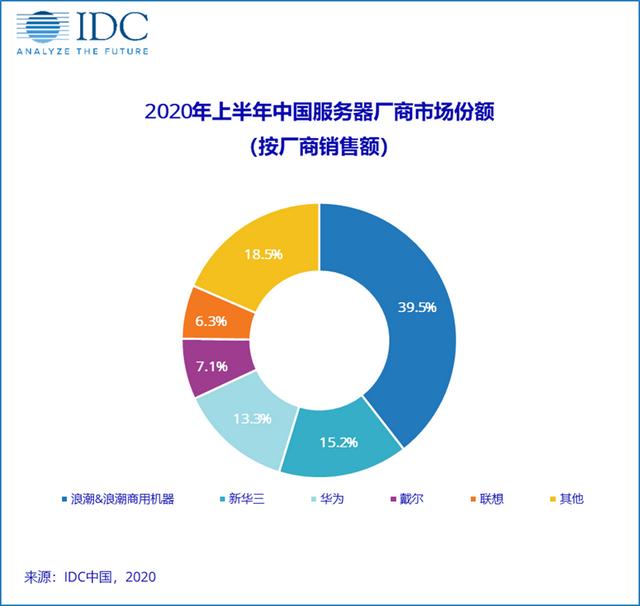 IDC
ANALYZE THE FUTURE

2020年上半年中国服务器厂商市场份额
（按厂商销售额）

39.5%
15.2%
13.3%
7.1%
6.3%
18.5%

浪潮&浪潮商用机器
新华三
华为
戴尔
联想
其他

来源：IDC中国，2020